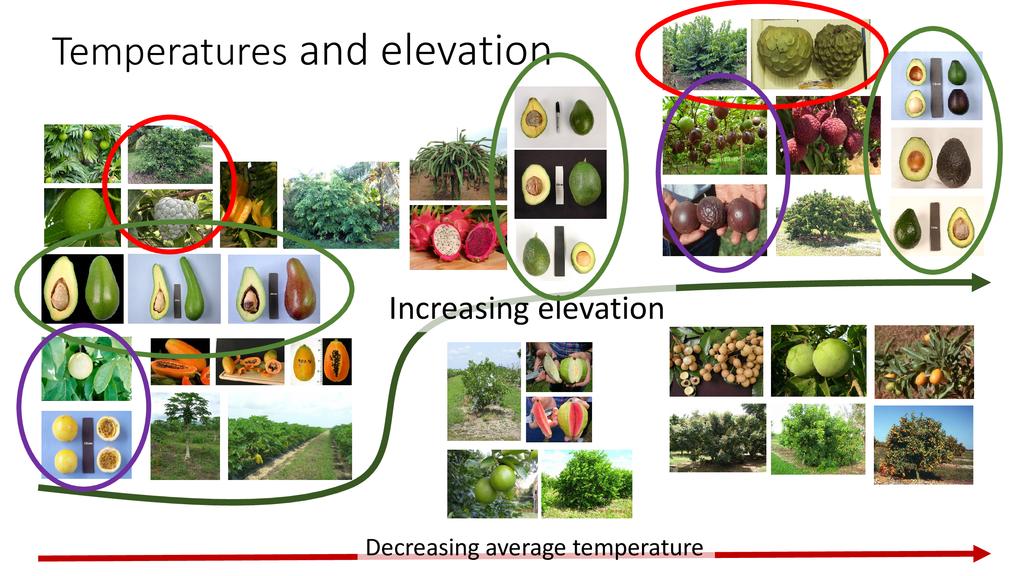 Temperatures and elevation

Increasing elevation

Decreasing average temperature